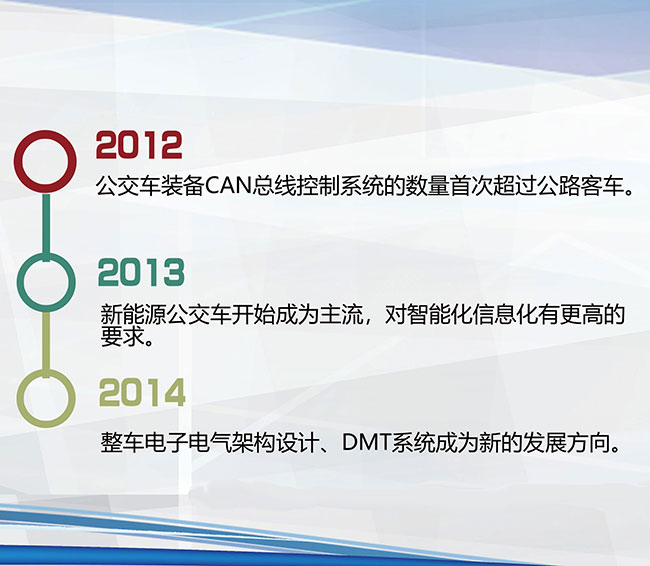 2012
公交车装备CAN总线控制系统的数量首次超过公路客车。

2013
新能源公交车开始成为主流，对智能化信息化有更高的要求。

2014
整车电子电气架构设计、DMT系统成为新的发展方向。